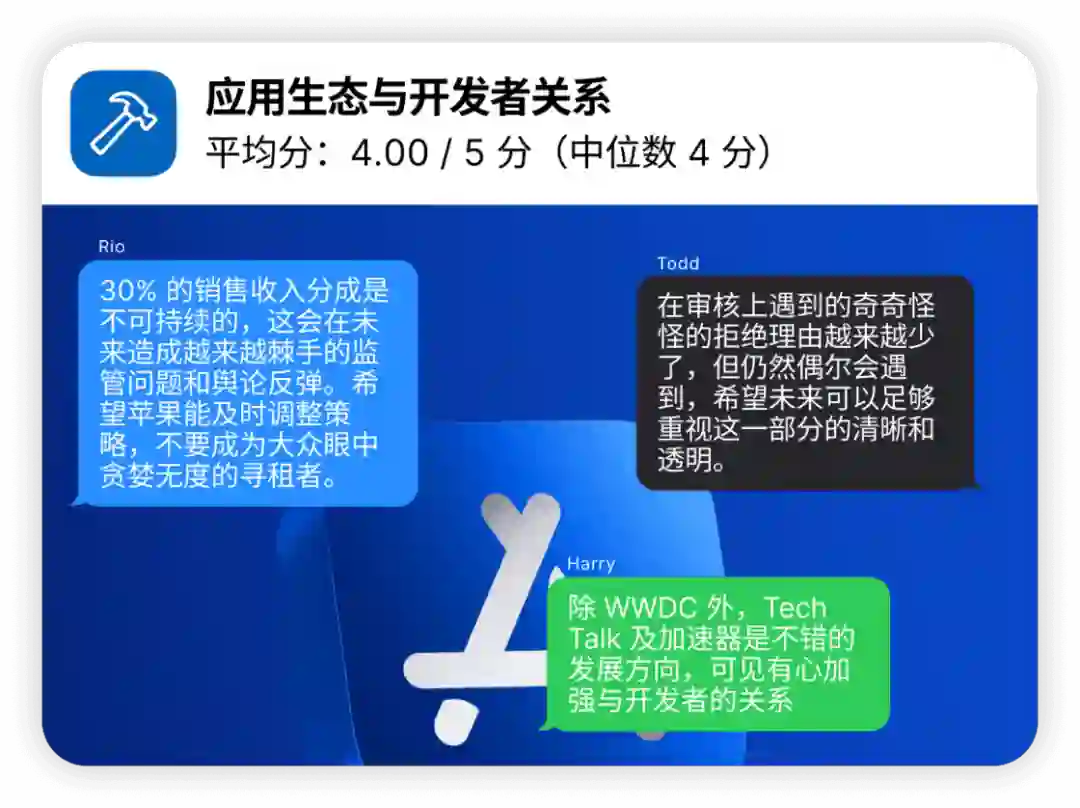 应用生态与开发者关系
平均分：4.00 / 5 分（中位数 4 分）

Rio
30% 的销售收入分成是不可持续的，这会在未来造成越来越棘手的监管问题和舆论反弹。希望苹果能及时调整策略，不要成为大众眼中贪婪无度的寻租者。

Todd
在审核上遇到的奇奇怪怪的拒绝理由越来越少了，但仍然偶尔会遇到，希望未来可以足够重视这一部分的清晰和透明。

Harry
除 WWDC 外，Tech Talk 及加速器是不错的发展方向，可见有心加强与开发者的关系